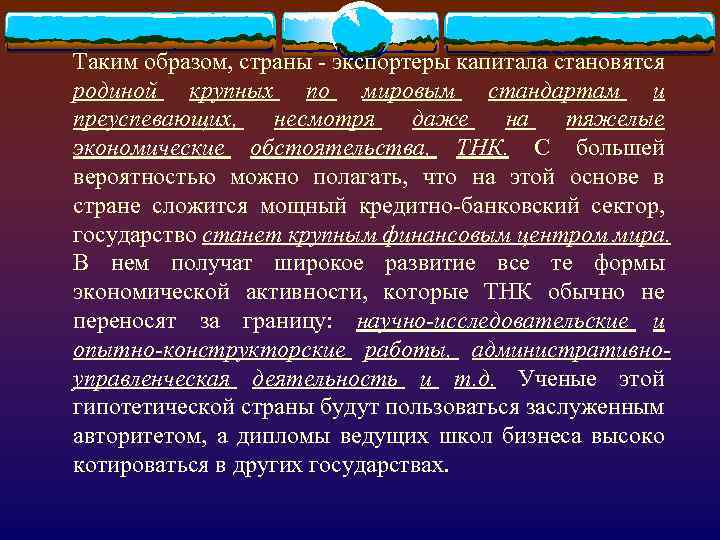 Таким образом, страны - экспортеры капитала становятся родиной крупных по мировым стандартам и преуспевающих, несмотря даже на тяжелые экономические обстоятельства, ТНК. С большей вероятностью можно полагать, что на этой основе в стране сложится мощный кредитно-банковский сектор, государство станет крупным финансовым центром мира. В нем получат широкое развитие все те формы экономической активности, которые ТНК обычно не переносят за границу: научно-исследовательские и опытно-конструкторские работы, административно-управленческая деятельность и т.д. Ученые этой гипотетической страны будут пользоваться заслуженным авторитетом, а дипломы ведущих школ бизнеса высоко котироваться в других государствах.